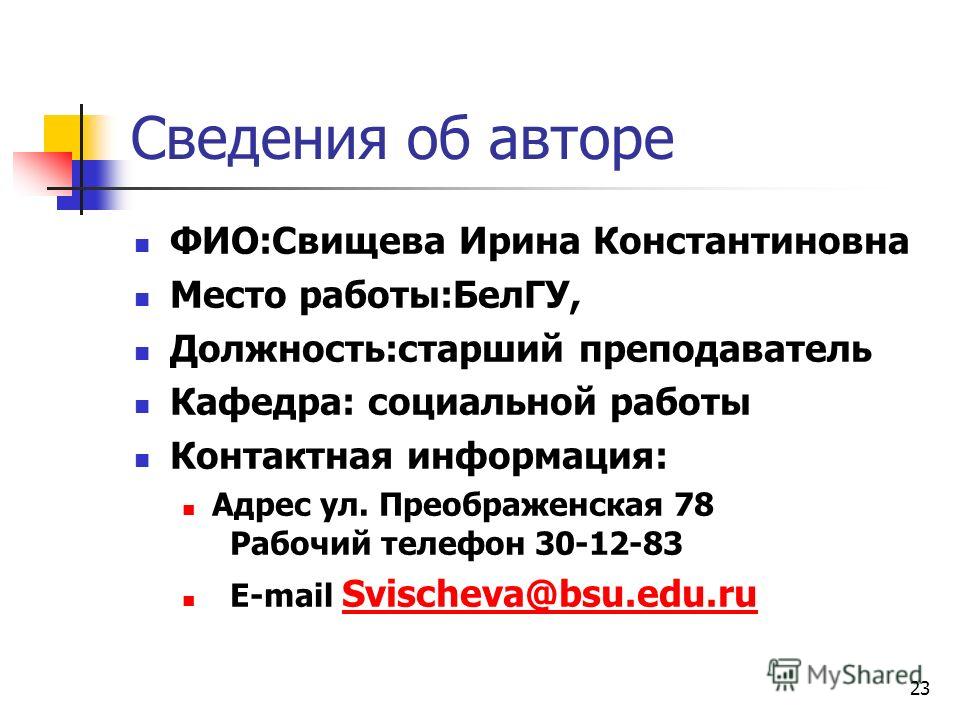 Сведения об авторе

ФИО:Свищева Ирина Константиновна

Место работы:БелГУ,

Должность:старший преподаватель

Кафедра: социальной работы

Контактная информация:

Адрес ул. Преображенская 78 Рабочий телефон 30-12-83

E-mail Svischeva@bsu.edu.ru

MyShared

23